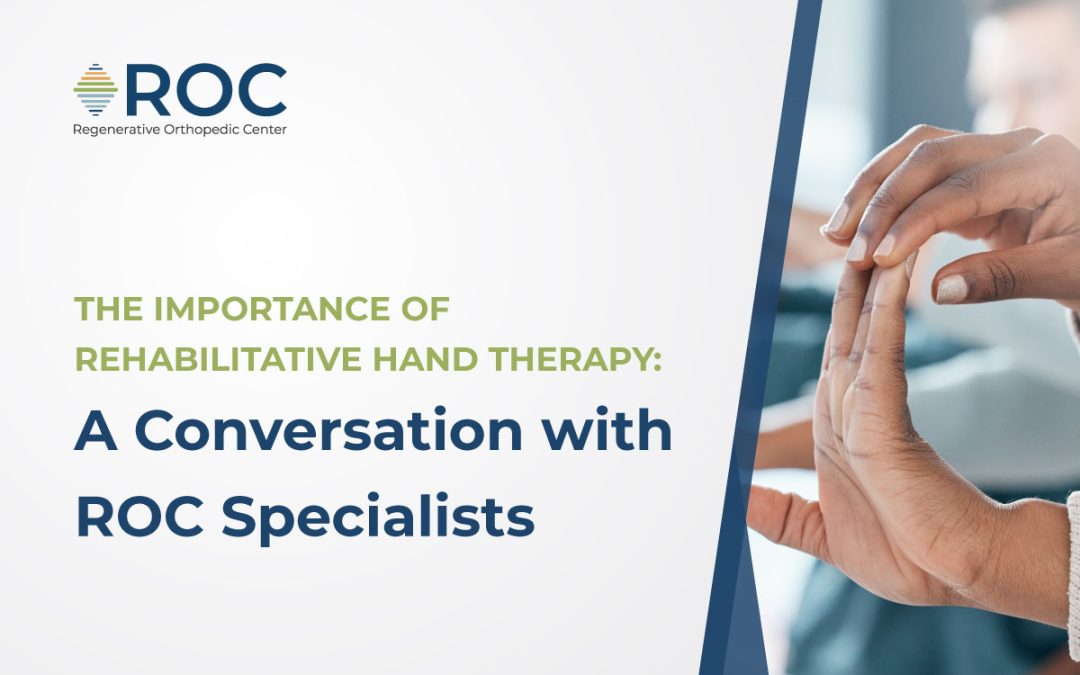 ROC
Regenerative Orthopedic Center

THE IMPORTANCE OF REHABILITATIVE HAND THERAPY:

A Conversation with ROC Specialists